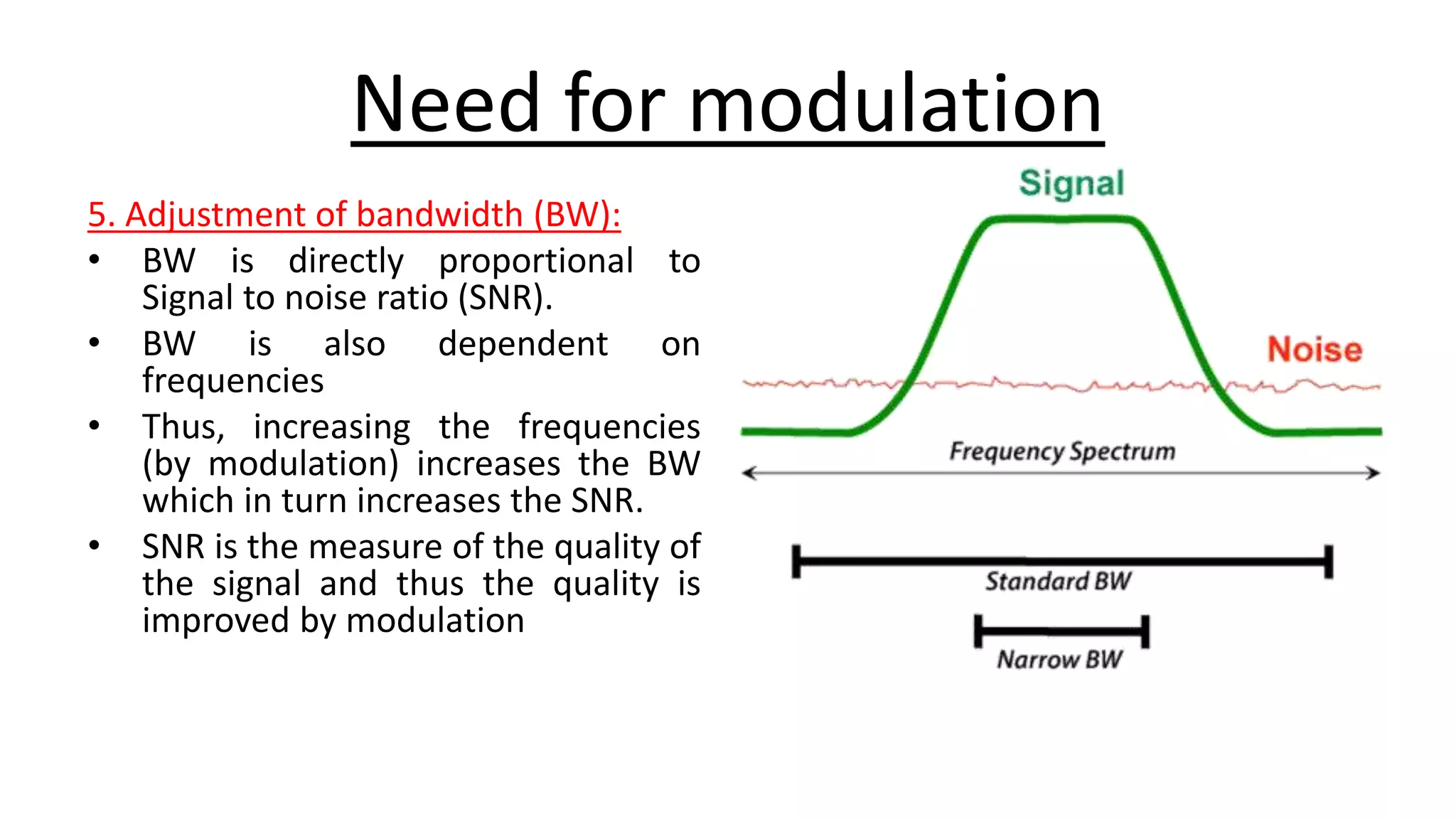 Need for modulation

5. Adjustment of bandwidth (BW):

• BW is directly proportional to Signal to noise ratio (SNR).

• BW is also dependent on frequencies

• Thus, increasing the frequencies (by modulation) increases the BW which in turn increases the SNR.

• SNR is the measure of the quality of the signal and thus the quality is improved by modulation

Signal

Noise

Frequency Spectrum

Standard BW

Narrow BW